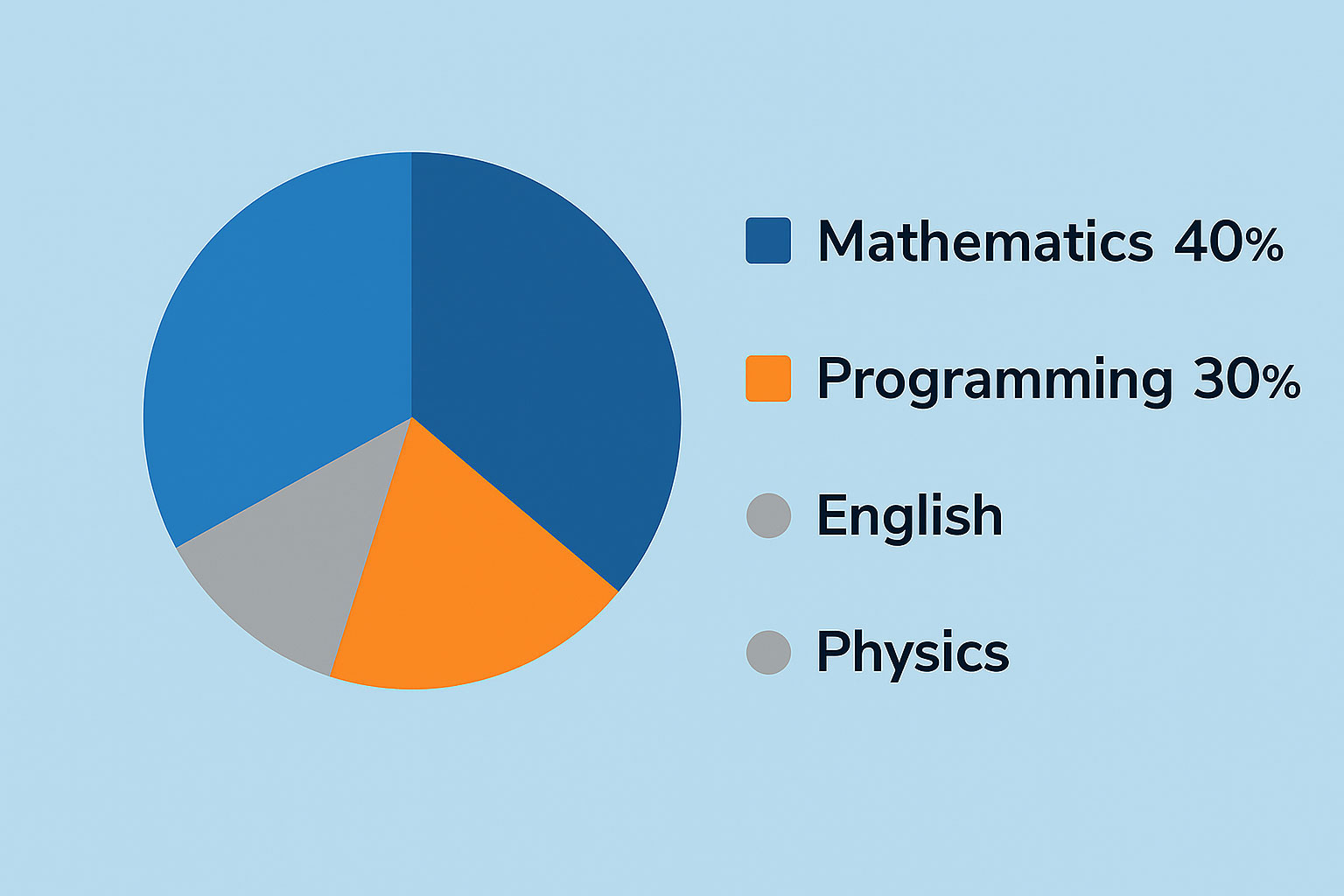 Mathematics 40%

Programming 30%

English

Physics